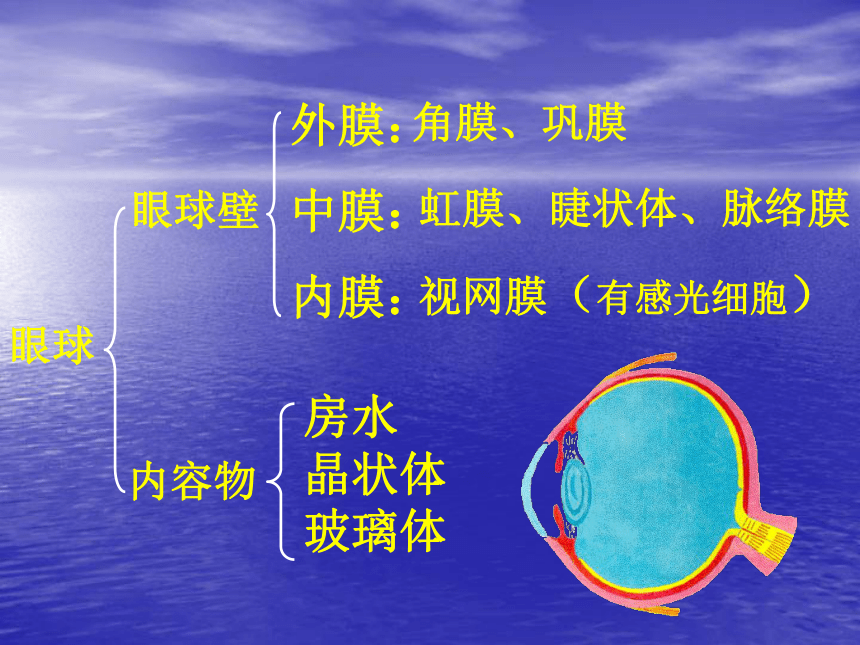 眼球

眼球壁

外膜：角膜、巩膜

中膜：虹膜、睫状体、脉络膜

内膜：视网膜（有感光细胞）

内容物

房水

晶状体

玻璃体